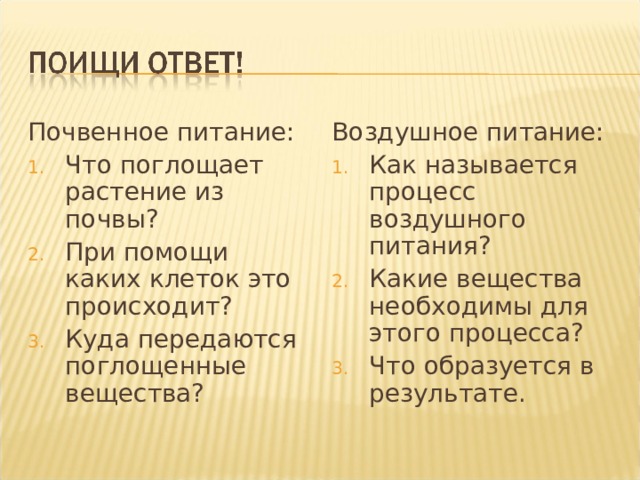 ПОИЩИ ОТВЕТ!

Почвенное питание:
1. Что поглощает растение из почвы?
2. При помощи каких клеток это происходит?
3. Куда передаются поглощенные вещества?

Воздушное питание:
1. Как называется процесс воздушного питания?
2. Какие вещества необходимы для этого процесса?
3. Что образуется в результате.